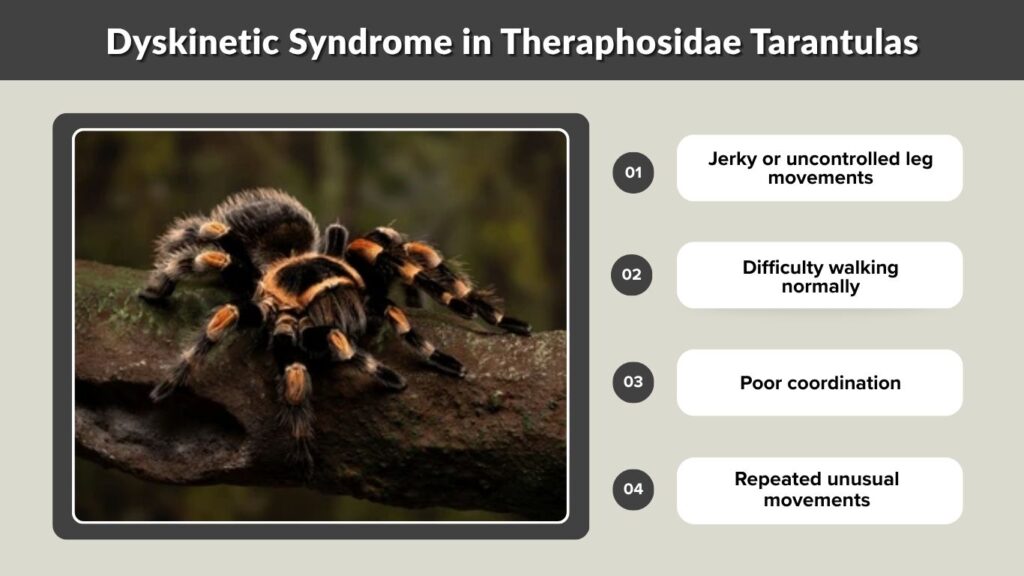 Dyskinetic Syndrome in Theraphosidae Tarantulas

01
Jerky or uncontrolled leg movements

02
Difficulty walking normally

03
Poor coordination

04
Repeated unusual movements